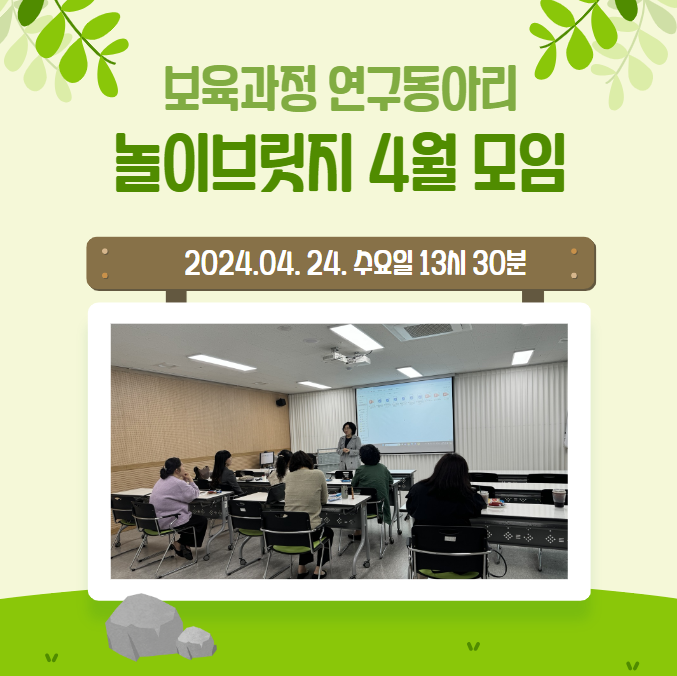 보육과정 연구동아리
놀이브릿지 4월 모임

2024.04. 24. 수요일 13시 30분